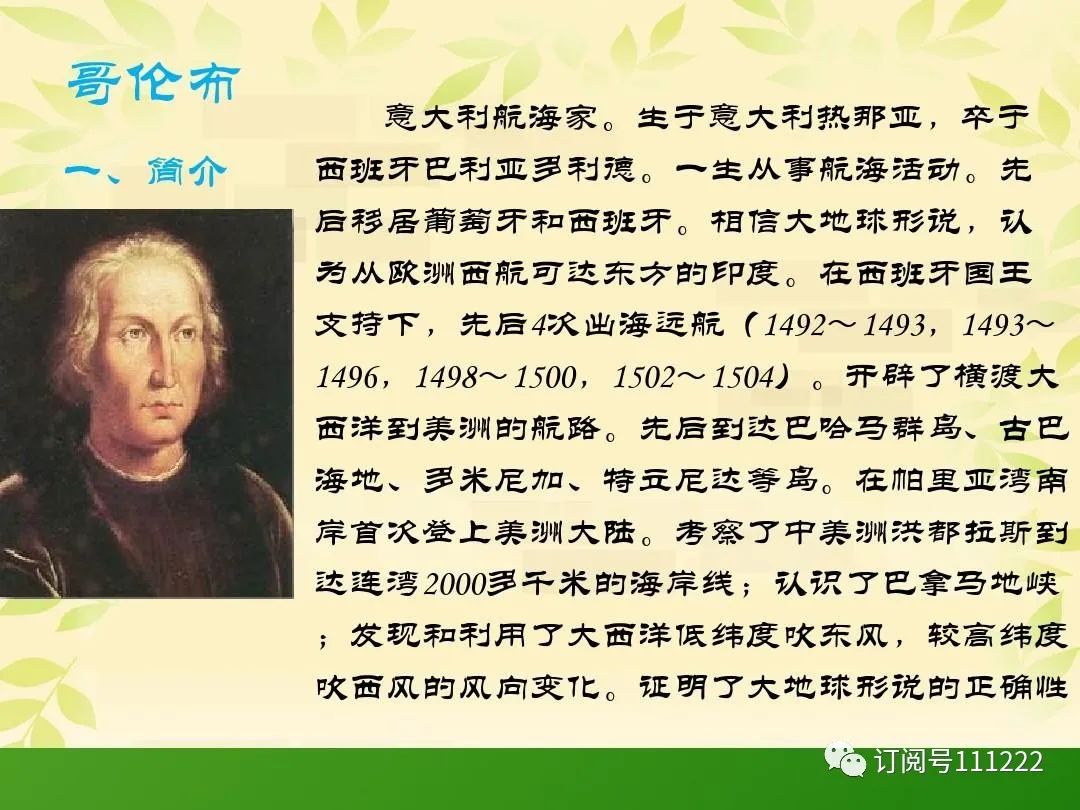 哥伦布

一、简介

意大利航海家。生于意大利热那亚，卒于西班牙巴利亚多利德。一生从事航海活动。先后移居葡萄牙和西班牙。相信大地球形说，认为从欧洲西航可达东方的印度。在西班牙国王支持下，先后4次出海远航（1492～1493，1493～1496，1498～1500，1502～1504）。开辟了横渡大西洋到美洲的航路。先后到达巴哈马群岛、古巴海地、多米尼加、特立尼达等岛。在帕里亚湾南岸首次登上美洲大陆。考察了中美洲洪都拉斯到达连湾2000多千米的海岸线；认识了巴拿马地峡；发现和利用了大西洋低纬度吹东风，较高纬度吹西风的风向变化。证明了大地球形说的正确性

订阅号111222